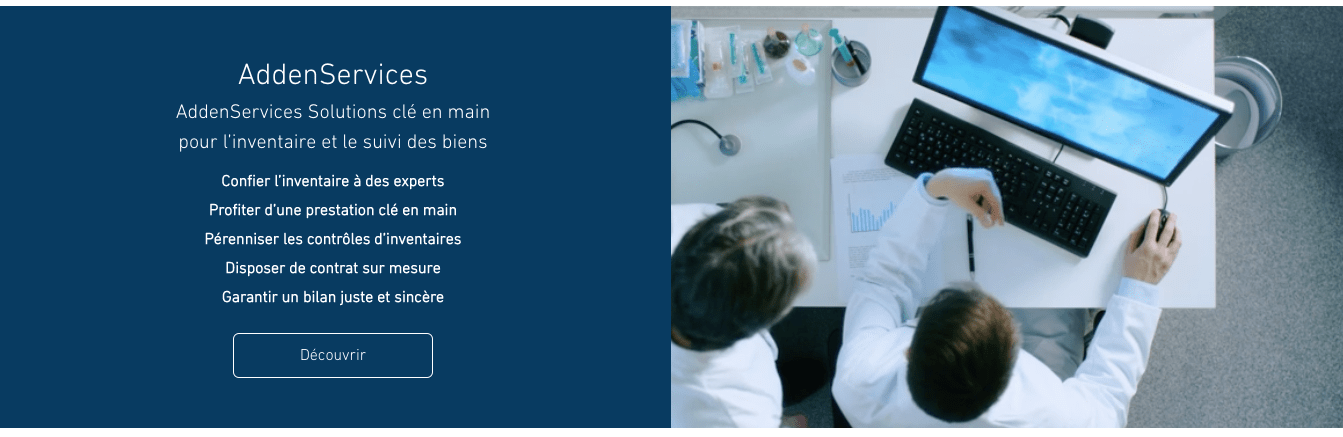 AddenServices

AddenServices Solutions clé en main pour l'inventaire et le suivi des biens

Confier l'inventaire à des experts
Profiter d'une prestation clé en main
Pérenniser les contrôles d'inventaires
Disposer de contrat sur mesure
Garantir un bilan juste et sincère

Découvrir